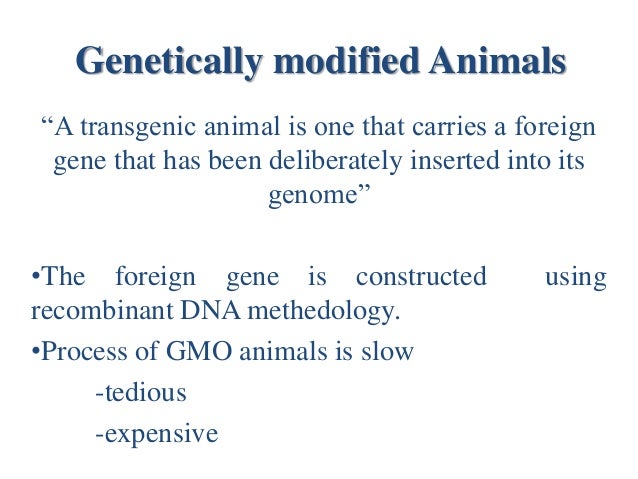 Genetically modified Animals

“A transgenic animal is one that carries a foreign gene that has been deliberately inserted into its genome”

•The foreign gene is constructed using recombinant DNA methedology.

•Process of GMO animals is slow

-tedious

-expensive